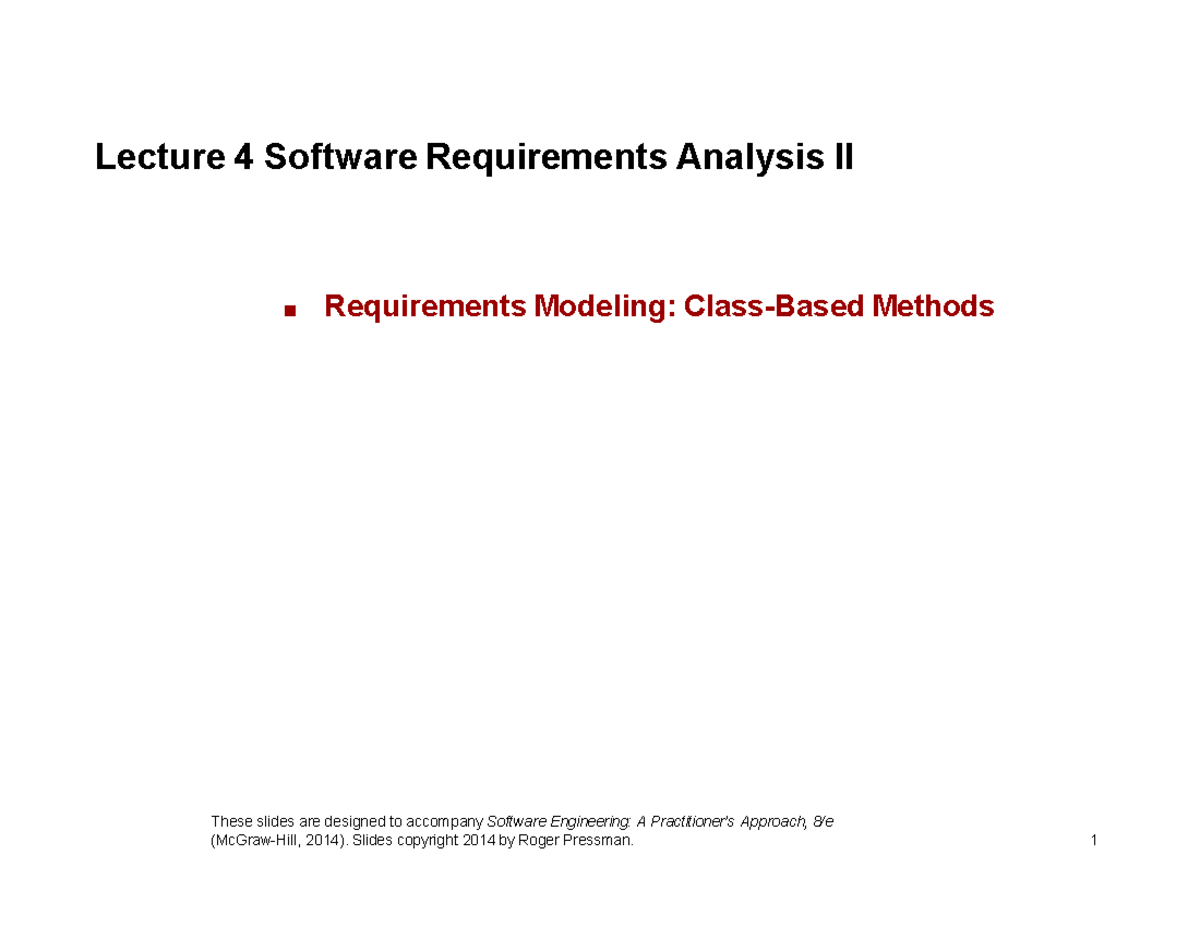 Lecture 4 Software Requirements Analysis II

■ Requirements Modeling: Class-Based Methods

These slides are designed to accompany Software Engineering: A Practitioner's Approach, 8/e (McGraw-Hill, 2014). Slides copyright 2014 by Roger Pressman.

1